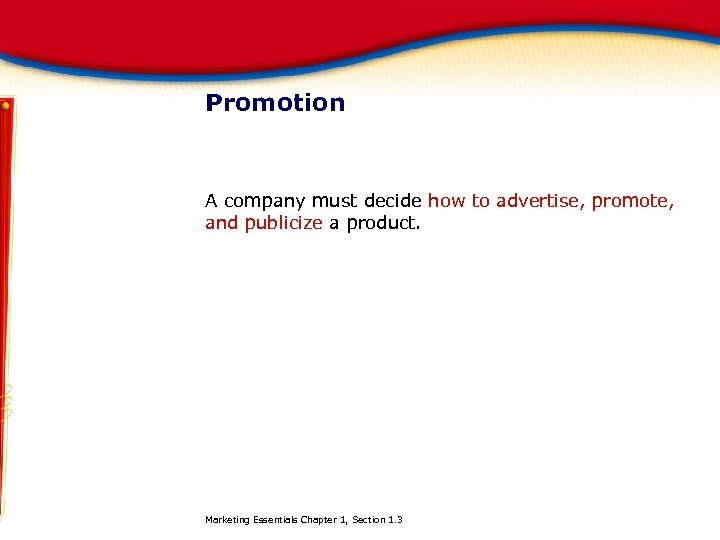 Promotion

A company must decide how to advertise, promote, and publicize a product.

Marketing Essentials Chapter 1, Section 1.3